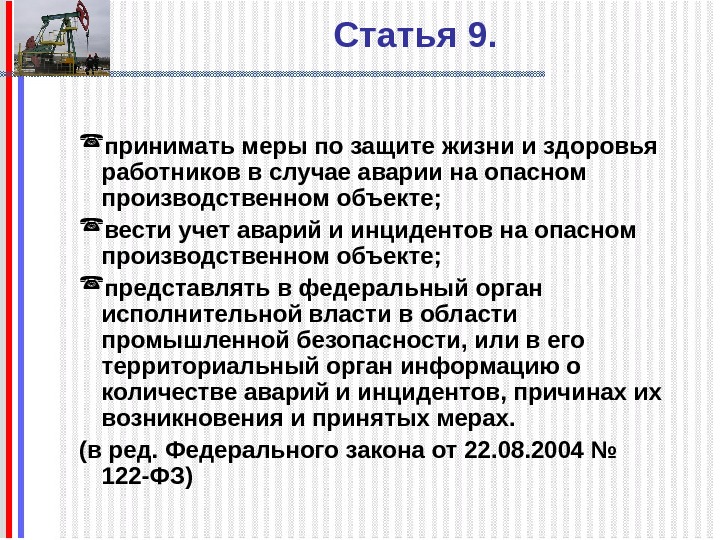 Статья 9.

☎принимать меры по защите жизни и здоровья работников в случае аварии на опасном производственном объекте;

☎вести учет аварий и инцидентов на опасном производственном объекте;

☎представлять в федеральный орган исполнительной власти в области промышленной безопасности, или в его территориальный орган информацию о количестве аварий и инцидентов, причинах их возникновения и принятых мерах.

(в ред. Федерального закона от 22.08.2004 № 122-ФЗ)